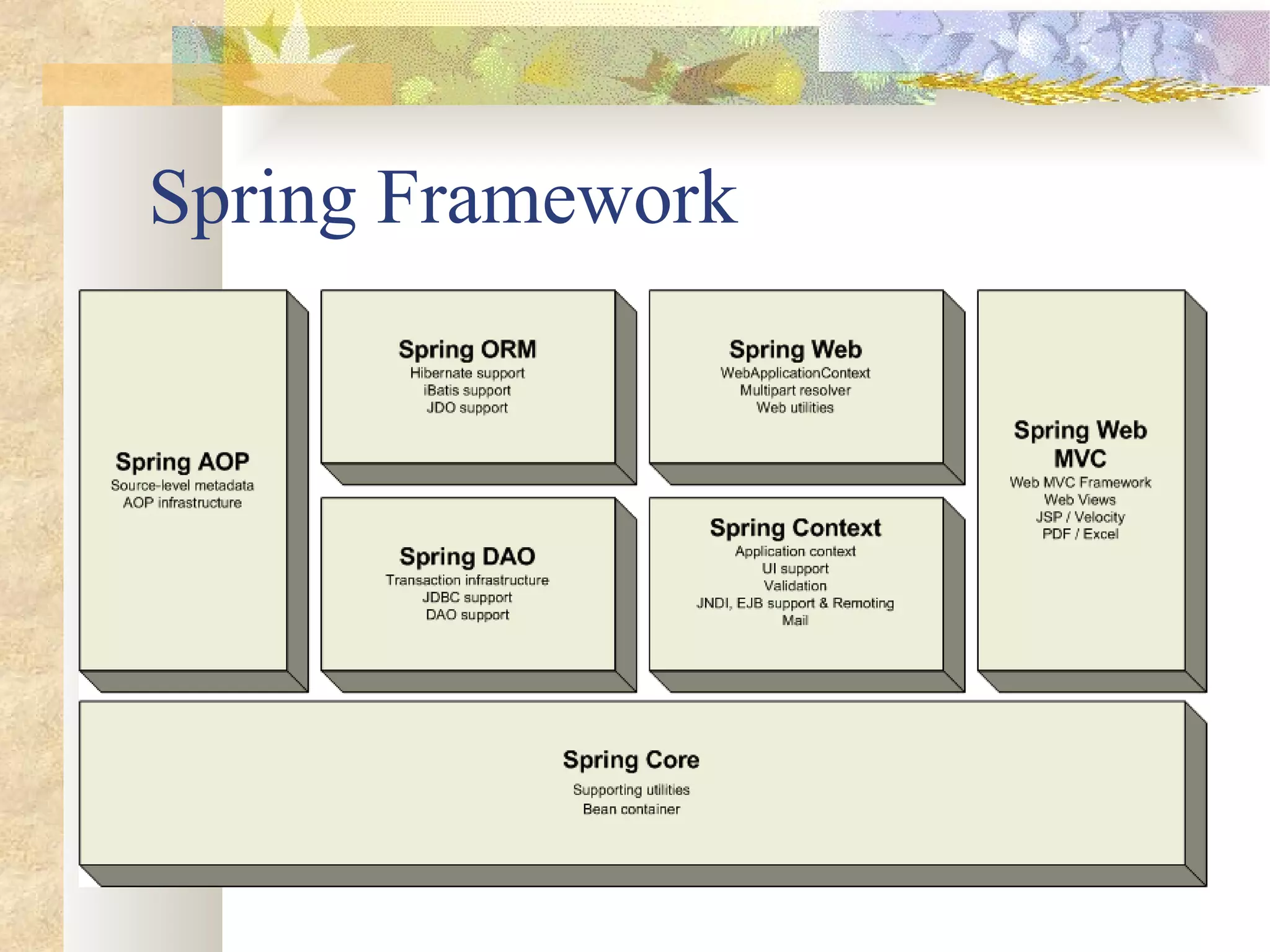 Spring Framework

Spring AOP
Source-level metadata
AOP infrastructure

Spring ORM
Hibernate support
iBatis support
JDO support

Spring Web
WebApplicationContext
Multipart resolver
Web utilities

Spring Web MVC
Web MVC Framework
Web Views
JSP / Velocity
PDF / Excel

Spring DAO
Transaction infrastructure
JDBC support
DAO support

Spring Context
Application context
UI support
Validation
JNDI, EJB support & Remoting
Mail

Spring Core
Supporting utilities
Bean container